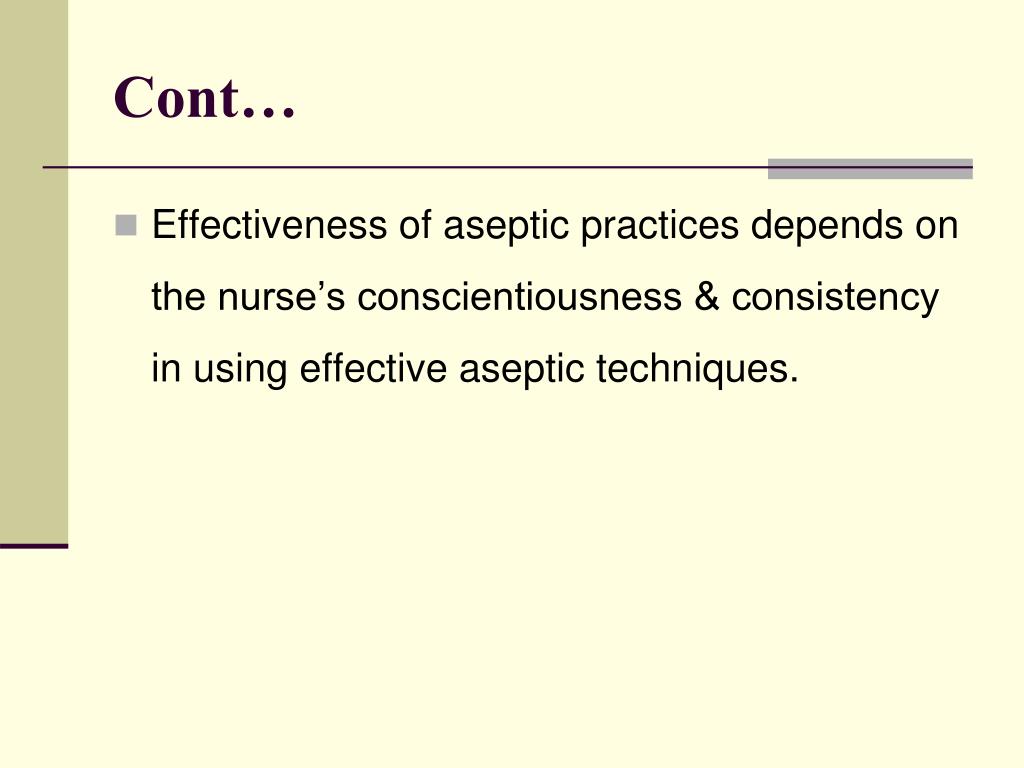 Cont…

Effectiveness of aseptic practices depends on the nurse’s conscientiousness & consistency in using effective aseptic techniques.